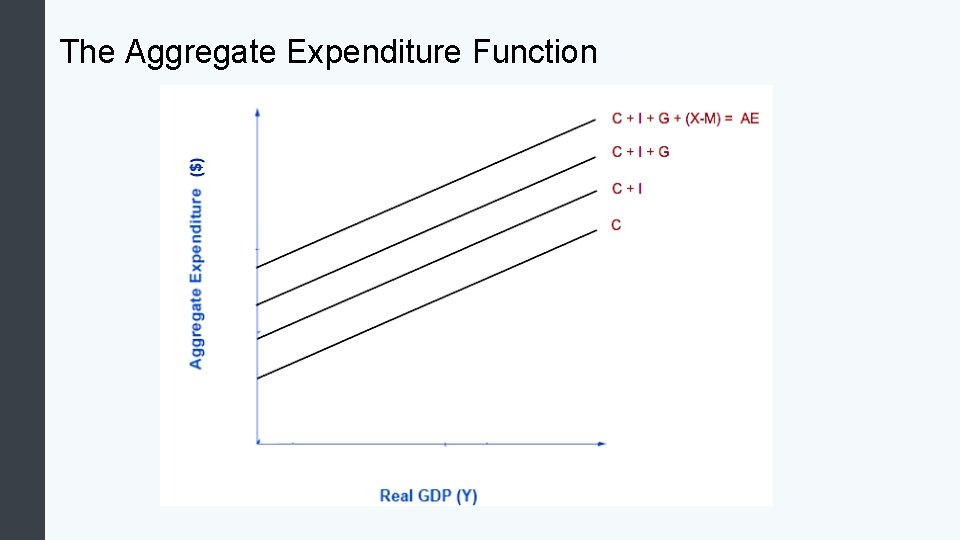 The Aggregate Expenditure Function

Aggregate Expenditure ($)

C + I + G + (X-M) = AE
C + I + G
C + I
C

Real GDP (Y)